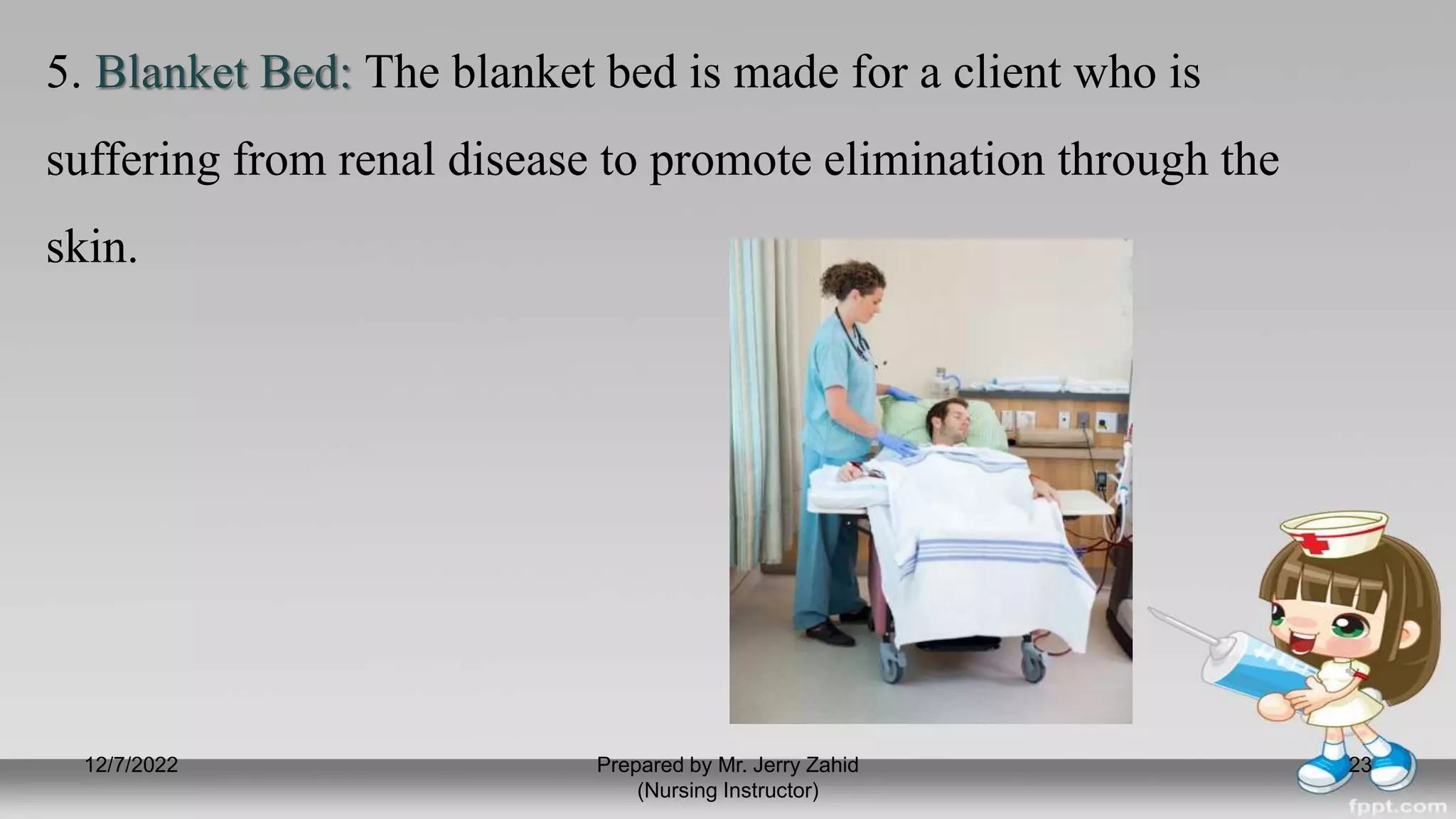 5. Blanket Bed: The blanket bed is made for a client who is suffering from renal disease to promote elimination through the skin.

12/7/2022

Prepared by Mr. Jerry Zahid
(Nursing Instructor)

23

fppt.com